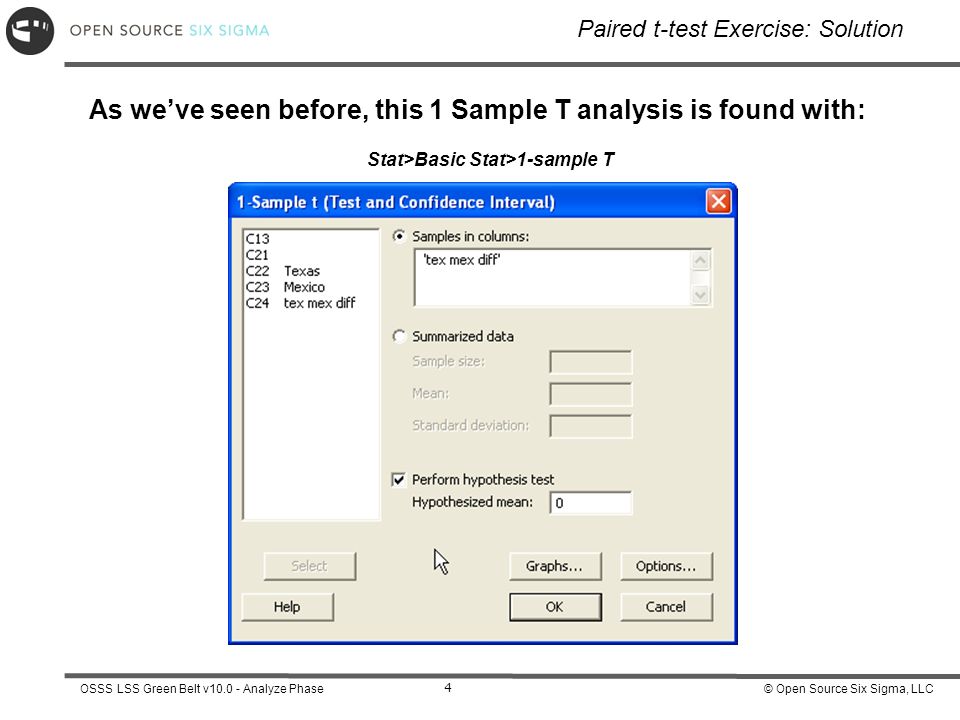 OPEN SOURCE SIX SIGMA

Paired t-test Exercise: Solution

As we've seen before, this 1 Sample T analysis is found with:

Stat>Basic Stat>1-sample T

1-Sample t (Test and Confidence Interval)

C13
C21
C22 Texas
C23 Mexico
C24 tex mex diff

Samples in columns:
'tex mex diff'

Summarized data
Sample size:
Mean:
Standard deviation:

Perform hypothesis test
Hypothesized mean: 0

Select
Graphs...
Options...
Help
OK
Cancel

OSSS LSS Green Belt v10.0 - Analyze Phase

4

© Open Source Six Sigma, LLC